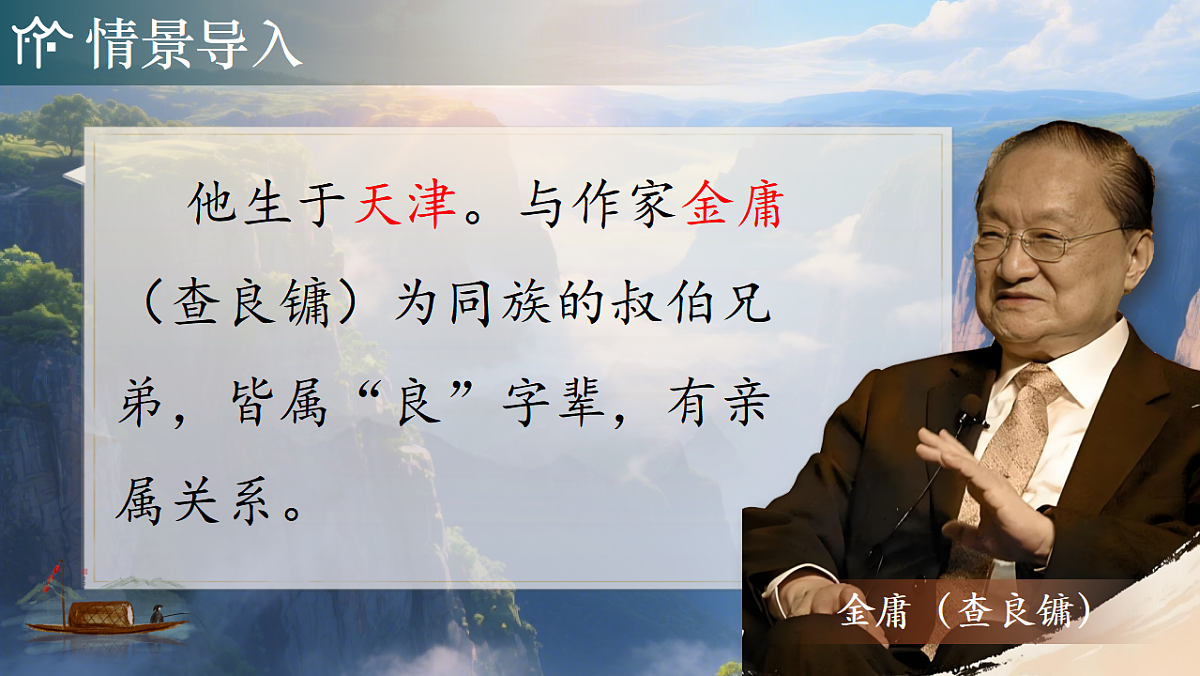 情景导入

他生于天津。与作家金庸（查良镛）为同族的叔伯兄弟，皆属“良”字辈，有亲属关系。

金庸（查良镛）